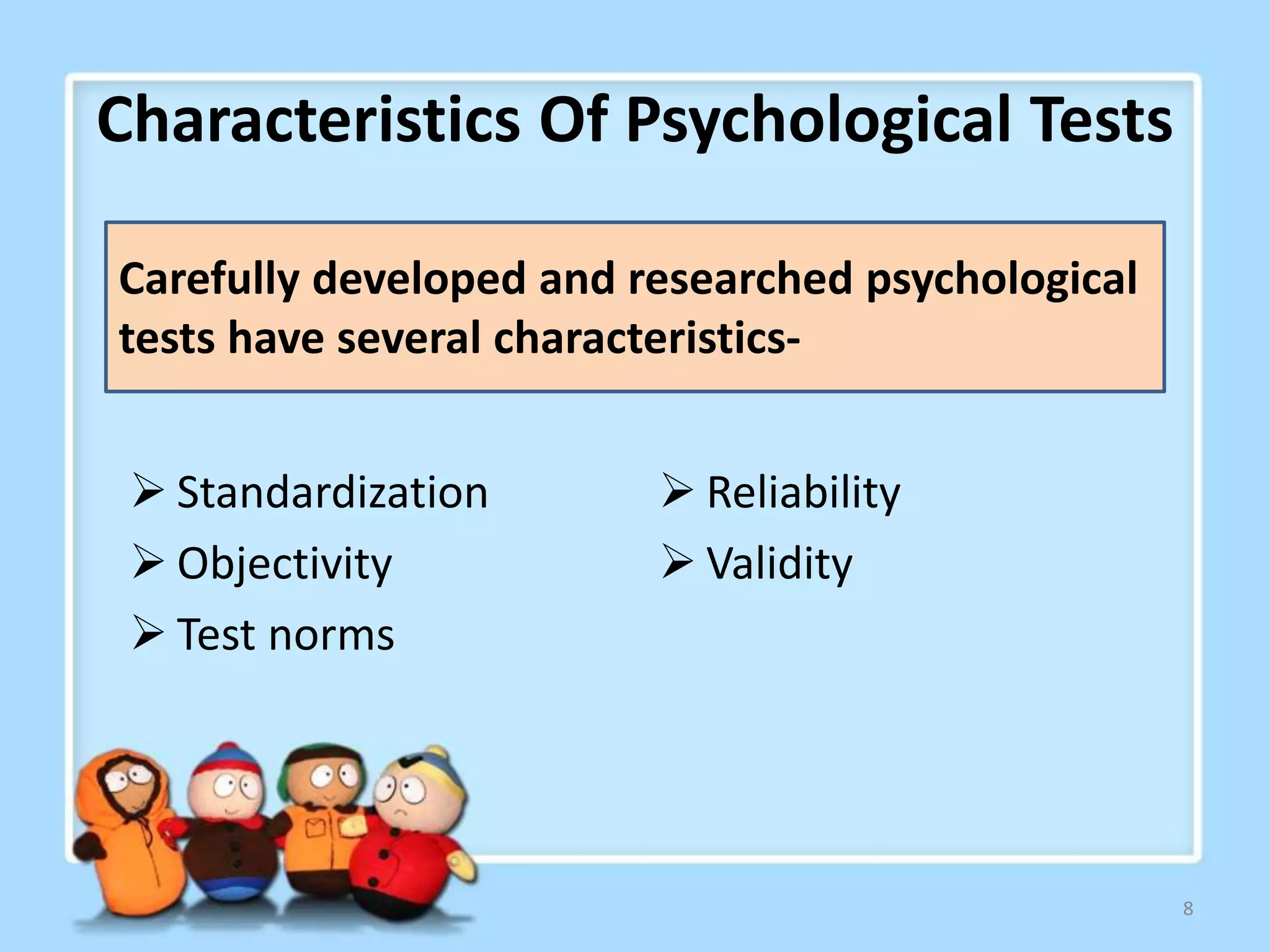 Characteristics Of Psychological Tests

Carefully developed and researched psychological tests have several characteristics-

➢ Standardization
➢ Objectivity
➢ Test norms

➢ Reliability
➢ Validity

8